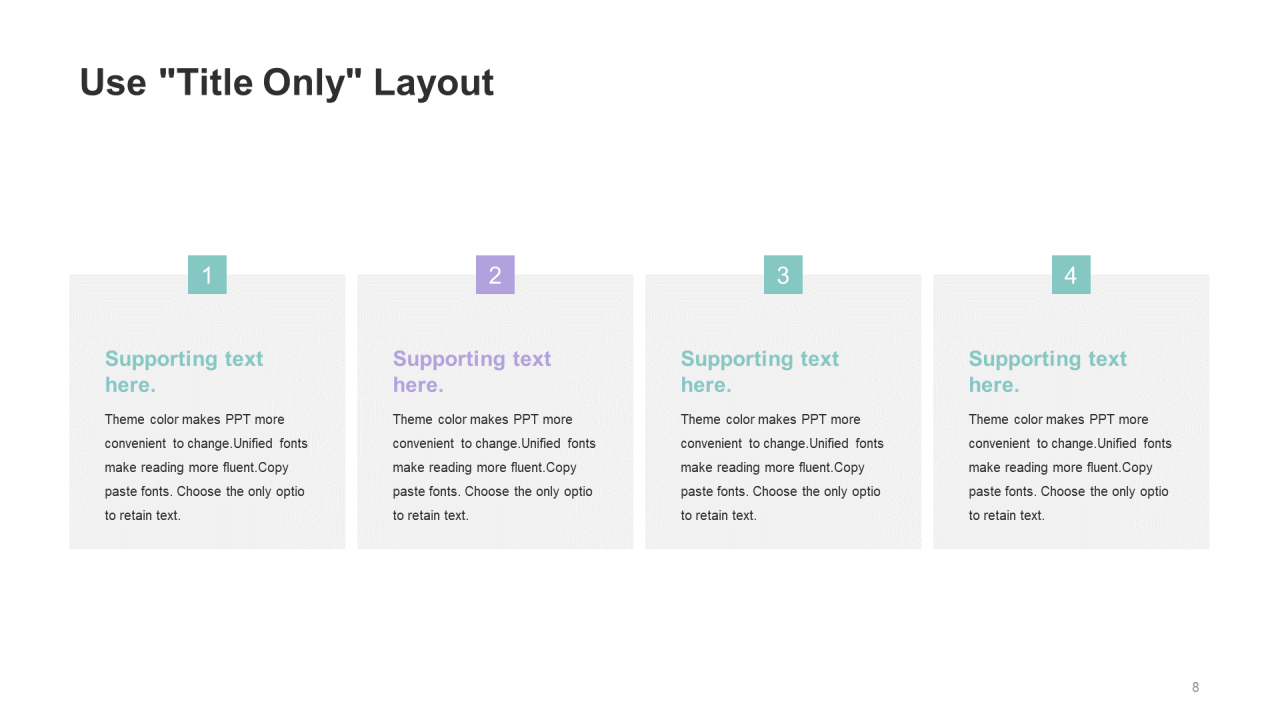 Use "Title Only" Layout

1

Supporting text here.

Theme color makes PPT more convenient to change.Unified fonts make reading more fluent.Copy paste fonts. Choose the only optio to retain text.

2

Supporting text here.

Theme color makes PPT more convenient to change.Unified fonts make reading more fluent.Copy paste fonts. Choose the only optio to retain text.

3

Supporting text here.

Theme color makes PPT more convenient to change.Unified fonts make reading more fluent.Copy paste fonts. Choose the only optio to retain text.

4

Supporting text here.

Theme color makes PPT more convenient to change.Unified fonts make reading more fluent.Copy paste fonts. Choose the only optio to retain text.

8